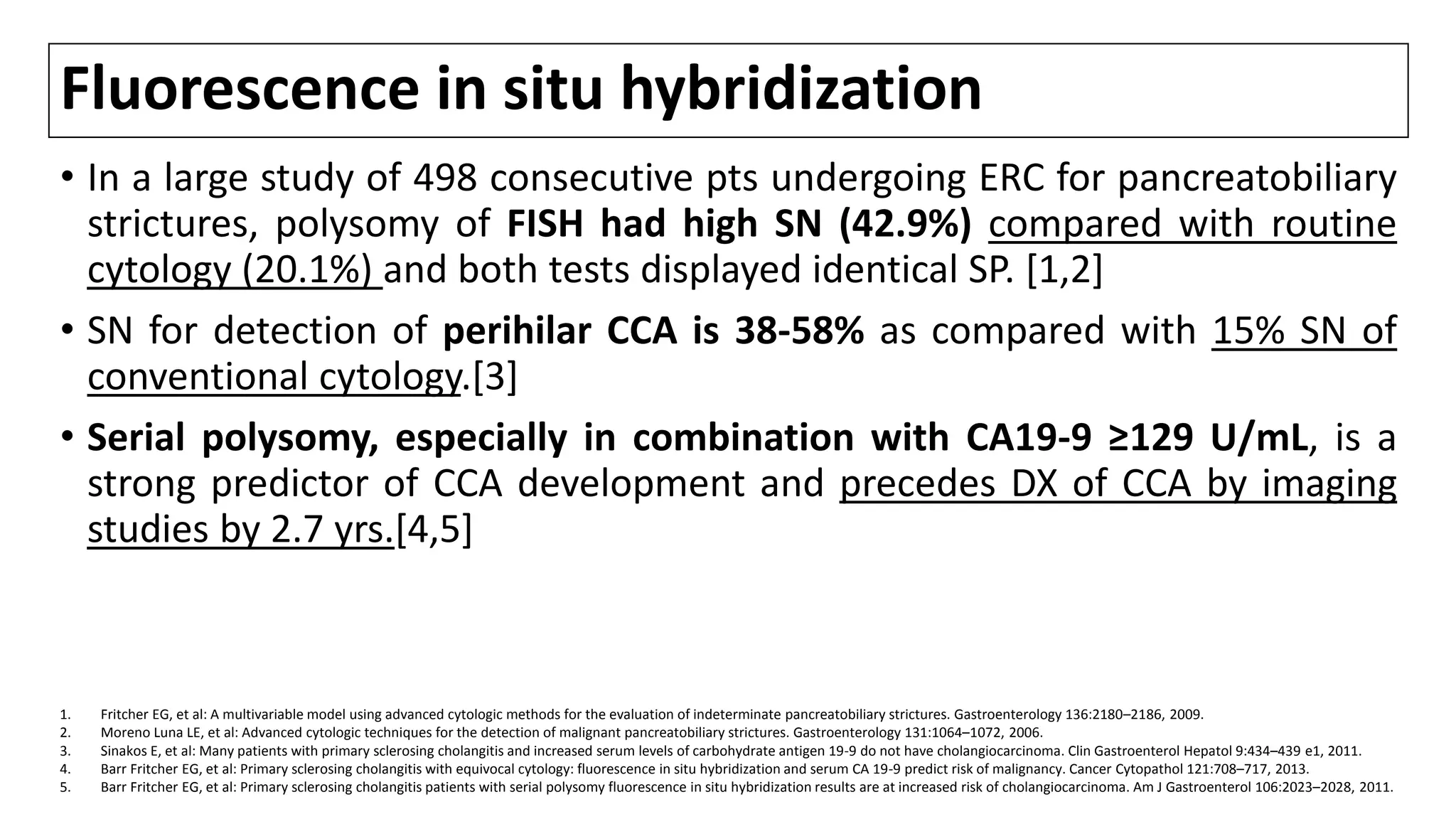 Fluorescence in situ hybridization

• In a large study of 498 consecutive pts undergoing ERC for pancreatobiliary strictures, polysomy of FISH had high SN (42.9%) compared with routine cytology (20.1%) and both tests displayed identical SP. [1,2]

• SN for detection of perihilar CCA is 38-58% as compared with 15% SN of conventional cytology.[3]

• Serial polysomy, especially in combination with CA19-9 ≥129 U/mL, is a strong predictor of CCA development and precedes DX of CCA by imaging studies by 2.7 yrs.[4,5]

1. Fritcher EG, et al: A multivariable model using advanced cytologic methods for the evaluation of indeterminate pancreatobiliary strictures. Gastroenterology 136:2180–2186, 2009.
2. Moreno Luna LE, et al: Advanced cytologic techniques for the detection of malignant pancreatobiliary strictures. Gastroenterology 131:1064–1072, 2006.
3. Sinakos E, et al: Many patients with primary sclerosing cholangitis and increased serum levels of carbohydrate antigen 19-9 do not have cholangiocarcinoma. Clin Gastroenterol Hepatol 9:434–439 e1, 2011.
4. Barr Fritcher EG, et al: Primary sclerosing cholangitis with equivocal cytology: fluorescence in situ hybridization and serum CA 19-9 predict risk of malignancy. Cancer Cytopathol 121:708–717, 2013.
5. Barr Fritcher EG, et al: Primary sclerosing cholangitis patients with serial polysomy fluorescence in situ hybridization results are at increased risk of cholangiocarcinoma. Am J Gastroenterol 106:2023–2028, 2011.